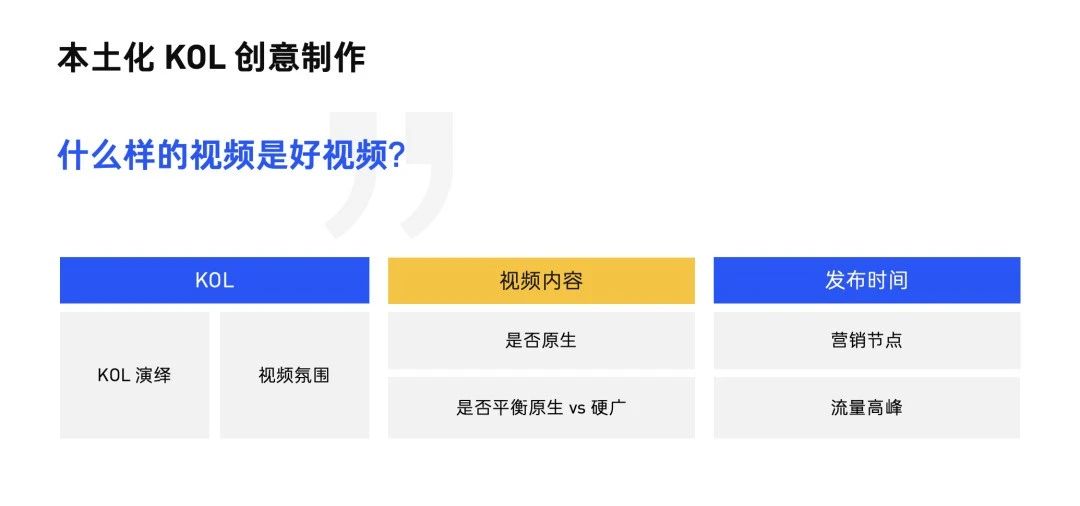 本土化 KOL 创意制作

什么样的视频是好视频?

KOL

KOL 演绎

视频氛围

视频内容

是否原生

是否平衡原生 vs 硬广

发布时间

营销节点

流量高峰